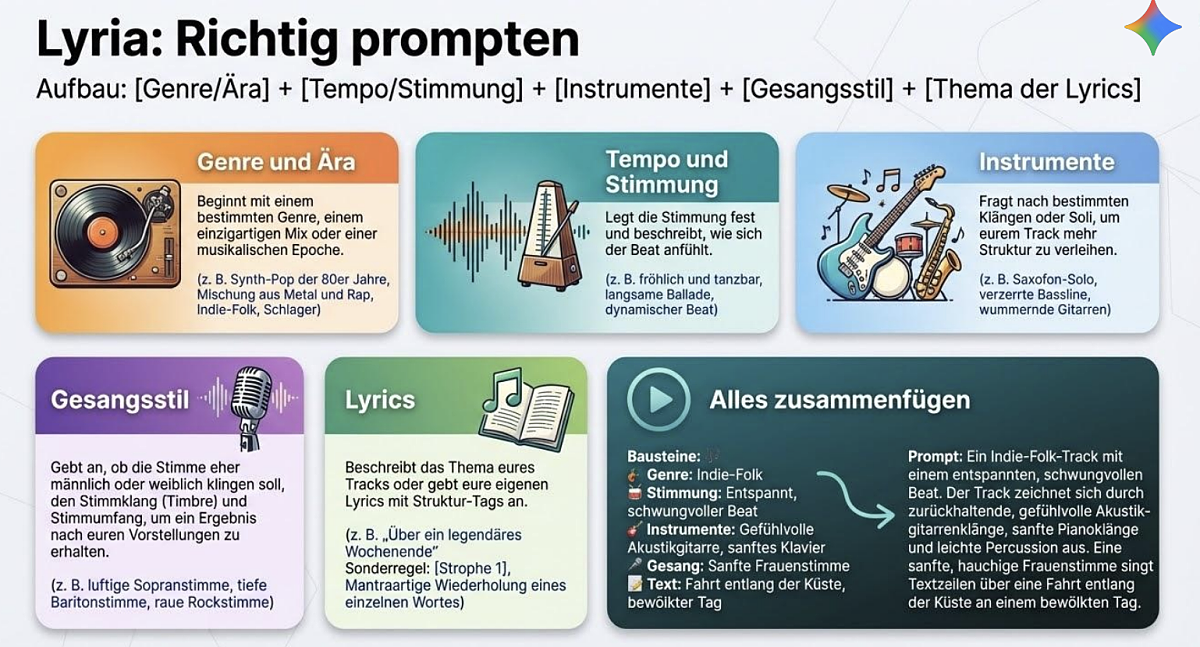 Lyria: Richtig prompten

Aufbau: [Genre/Ära] + [Tempo/Stimmung] + [Instrumente] + [Gesangsstil] + [Thema der Lyrics]

Genre und Ära

Beginnt mit einem bestimmten Genre, einem einzigartigen Mix oder einer musikalischen Epoche.

(z. B. Synth-Pop der 80er Jahre, Mischung aus Metal und Rap, Indie-Folk, Schlager)

Tempo und Stimmung

Legt die Stimmung fest und beschreibt, wie sich der Beat anfühlt.

(z. B. fröhlich und tanzbar, langsame Ballade, dynamischer Beat)

Instrumente

Fragt nach bestimmten Klängen oder Soli, um eurem Track mehr Struktur zu verleihen.

(z. B. Saxofon-Solo, verzerrte Bassline, wummernde Gitarren)

Gesangsstil

Gebt an, ob die Stimme eher männlich oder weiblich klingen soll, den Stimmklang (Timbre) und Stimmumfang, um ein Ergebnis nach euren Vorstellungen zu erhalten.

(z. B. luftige Sopranstimme, tiefe Baritonstimme, raue Rockstimme)

Lyrics

Beschreibt das Thema eures Tracks oder gebt eure eigenen Lyrics mit Struktur-Tags an.

(z. B. „Über ein legendäres Wochenende“ Sonderregel: [Strophe 1], Mantraartige Wiederholung eines einzelnen Wortes)

Alles zusammenfügen

Bausteine:
Genre: Indie-Folk
Stimmung: Entspannt, schwungvoller Beat
Instrumente: Gefühlvolle Akustikgitarre, sanftes Klavier
Gesang: Sanfte Frauenstimme
Text: Fahrt entlang der Küste, bewölkter Tag

Prompt: Ein Indie-Folk-Track mit einem entspannten, schwungvollen Beat. Der Track zeichnet sich durch zurückhaltende, gefühlvolle Akustikgitarrenklänge, sanfte Pianoklänge und leichte Percussion aus. Eine sanfte, hauchige Frauenstimme singt Textzeilen über eine Fahrt entlang der Küste an einem bewölkten Tag.